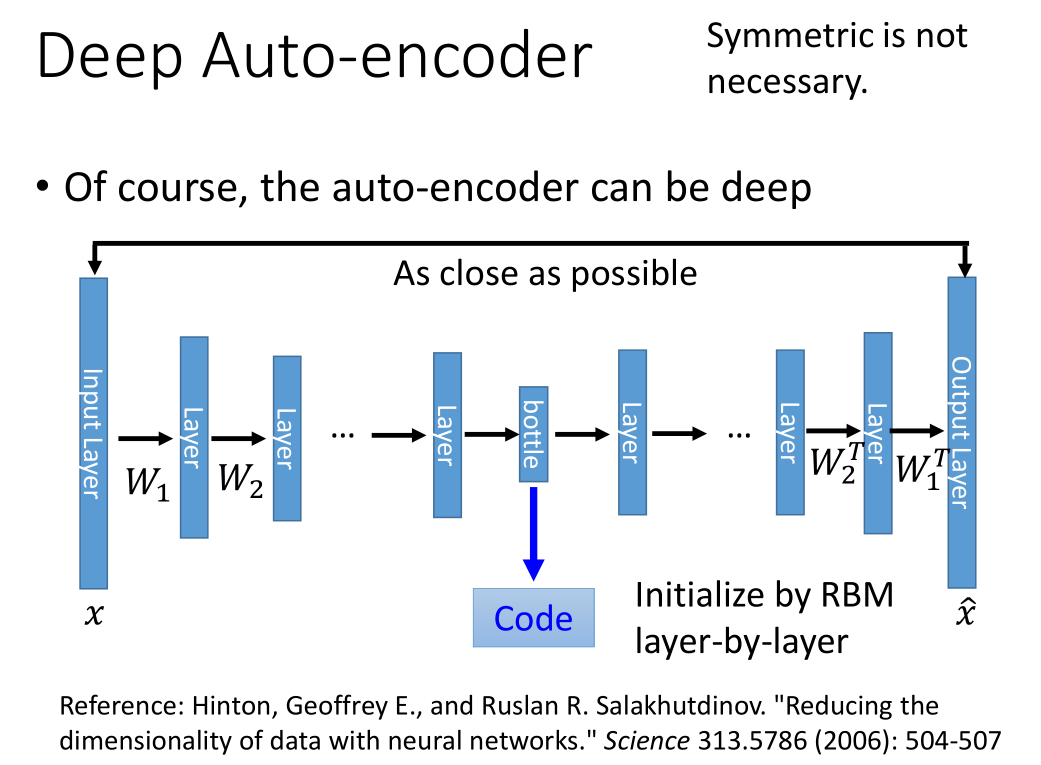 Deep Auto-encoder

Symmetric is not necessary.

• Of course, the auto-encoder can be deep

As close as possible

Input Layer

$W_1$

Layer

$W_2$

Layer

...

Layer

bottle

Layer

...

Layer

$W_2^T$

Layer

$W_1^T$

Output Layer

$x$

Code

Initialize by RBM layer-by-layer

$\hat{x}$

Reference: Hinton, Geoffrey E., and Ruslan R. Salakhutdinov. "Reducing the dimensionality of data with neural networks." Science 313.5786 (2006): 504-507